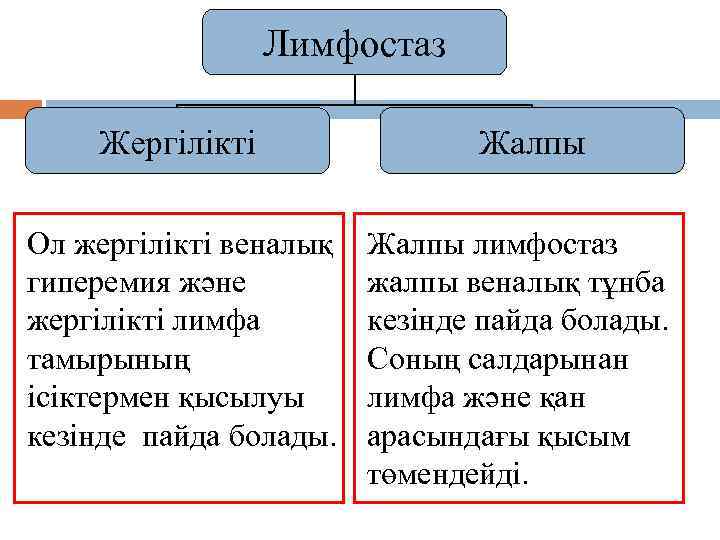 Лимфостаз

Жергілікті

Жалпы

Ол жергілікті веналық гиперемия және жергілікті лимфа тамырының ісіктермен қысылуы кезінде пайда болады.

Жалпы лимфостаз жалпы веналық тұнба кезінде пайда болады. Соның салдарынан лимфа және қан арасындағы қысым төмендейді.